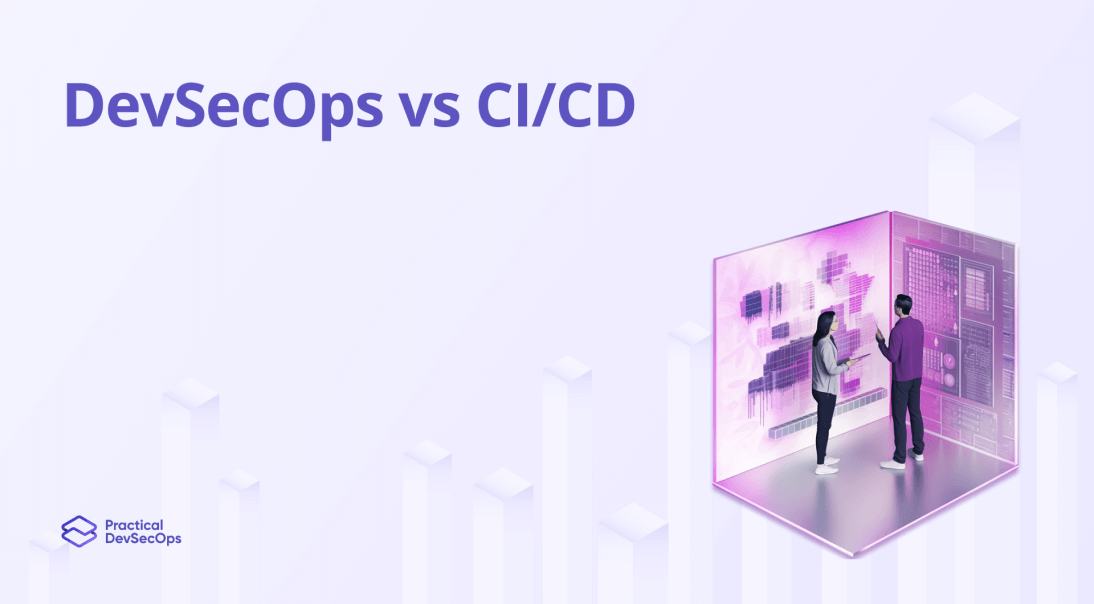 DevSecOps vs CI/CD

Practical DevSecOps